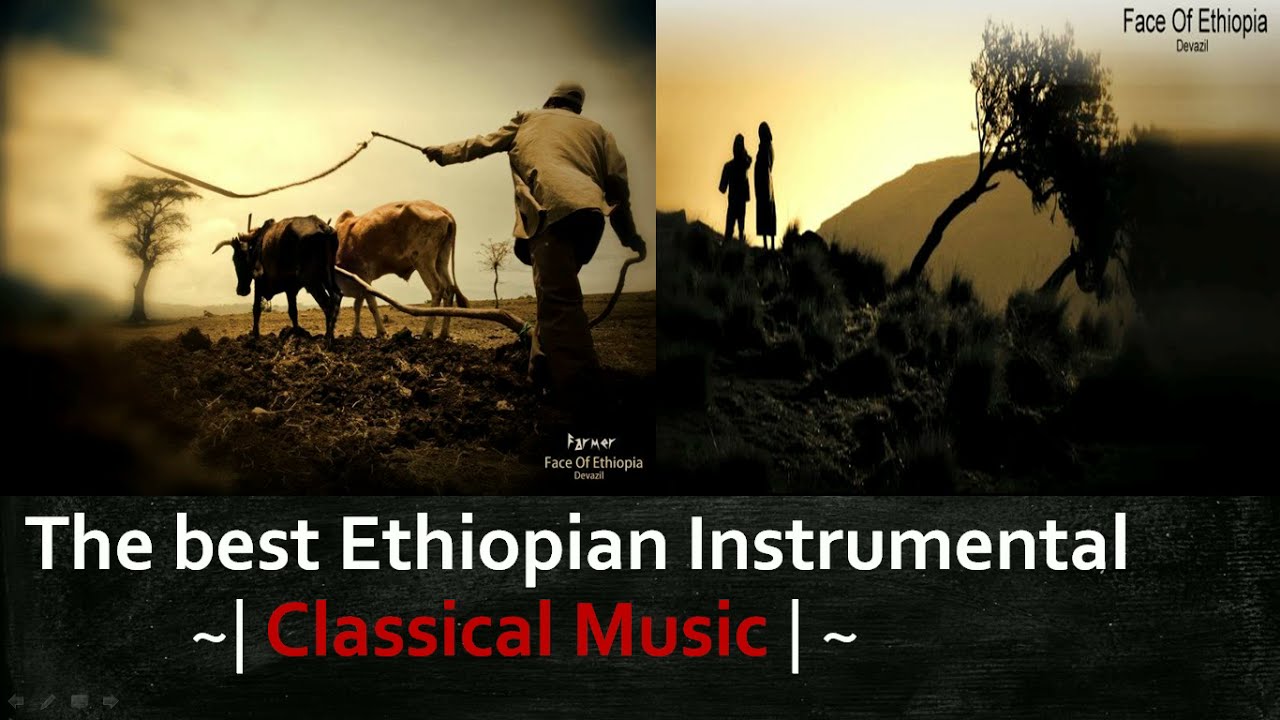 Farmer
Face Of Ethiopia
Devazil

Face Of Ethiopia
Devazil

The best Ethiopian Instrumental
~| Classical Music | ~